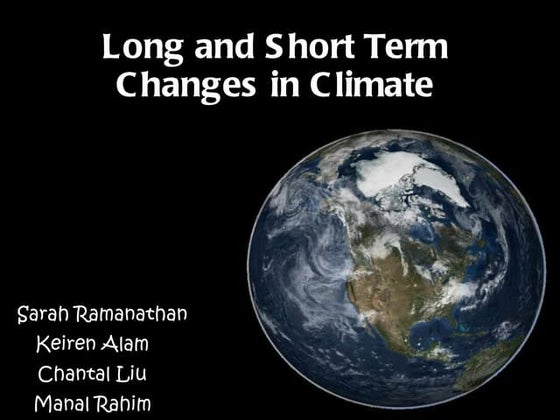 Long and Short Term Changes in Climate

Sarah Ramanathan
Keiren Alam
Chantal Liu
Manal Rahim